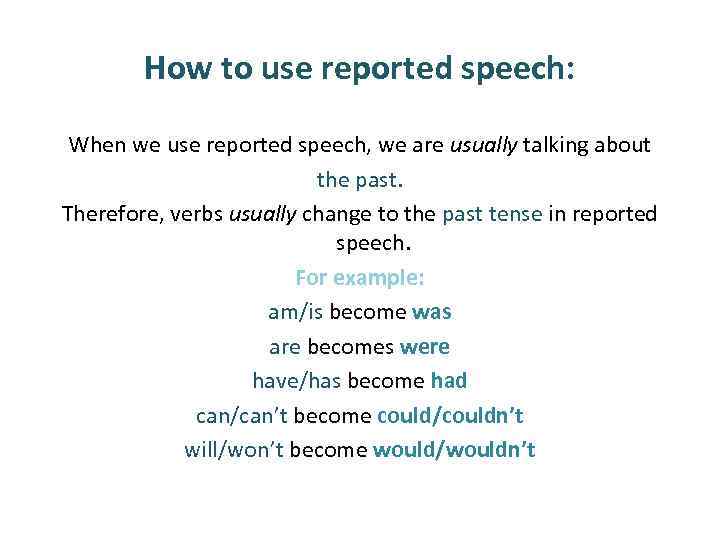 How to use reported speech:

When we use reported speech, we are usually talking about the past.

Therefore, verbs usually change to the past tense in reported speech.

For example:

am/is become was

are becomes were

have/has become had

can/can't become could/couldn't

will/won't become would/wouldn't